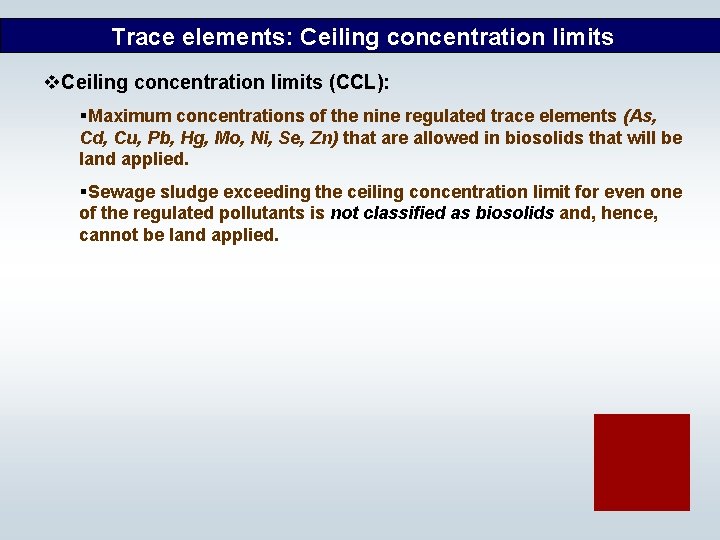 Trace elements: Ceiling concentration limits

❖Ceiling concentration limits (CCL):

▪Maximum concentrations of the nine regulated trace elements (As, Cd, Cu, Pb, Hg, Mo, Ni, Se, Zn) that are allowed in biosolids that will be land applied.

▪Sewage sludge exceeding the ceiling concentration limit for even one of the regulated pollutants is not classified as biosolids and, hence, cannot be land applied.